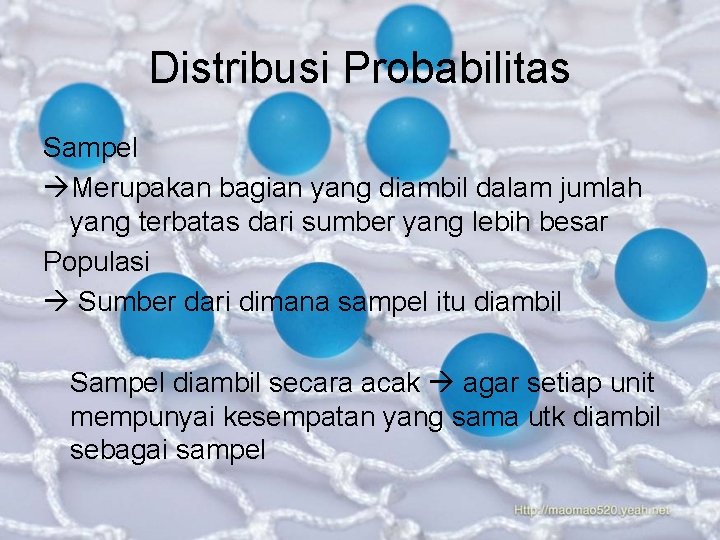 Distribusi Probabilitas

Sampel

→Merupakan bagian yang diambil dalam jumlah yang terbatas dari sumber yang lebih besar

Populasi

→ Sumber dari dimana sampel itu diambil

Sampel diambil secara acak → agar setiap unit mempunyai kesempatan yang sama utk diambil sebagai sampel

Http://maomao520.yeah.net